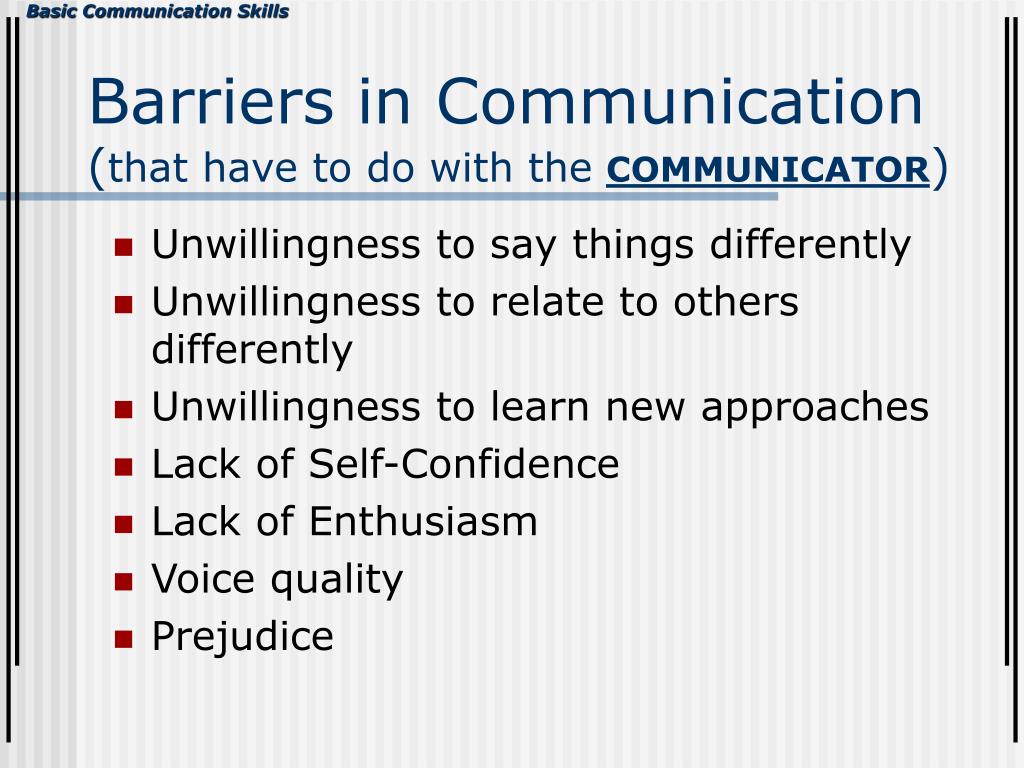 Basic Communication Skills

Barriers in Communication
(that have to do with the COMMUNICATOR)

- Unwillingness to say things differently
- Unwillingness to relate to others differently
- Unwillingness to learn new approaches
- Lack of Self-Confidence
- Lack of Enthusiasm
- Voice quality
- Prejudice